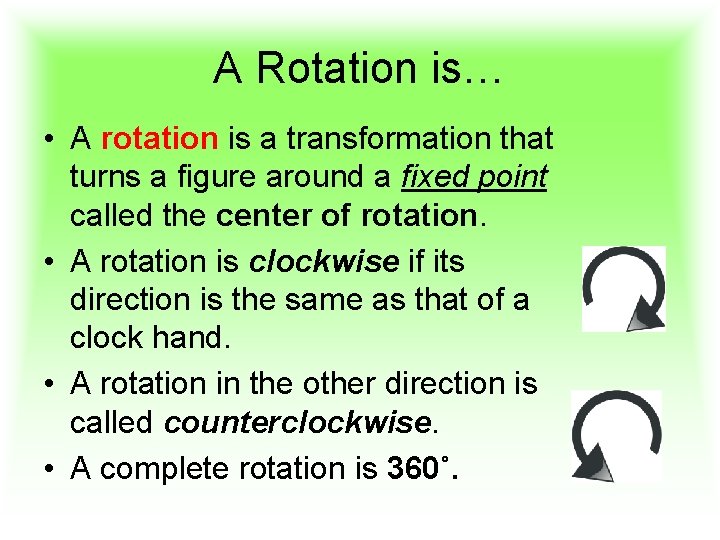 A Rotation is…

• A rotation is a transformation that turns a figure around a fixed point called the center of rotation.

• A rotation is clockwise if its direction is the same as that of a clock hand.

• A rotation in the other direction is called counterclockwise.

• A complete rotation is 360˚.